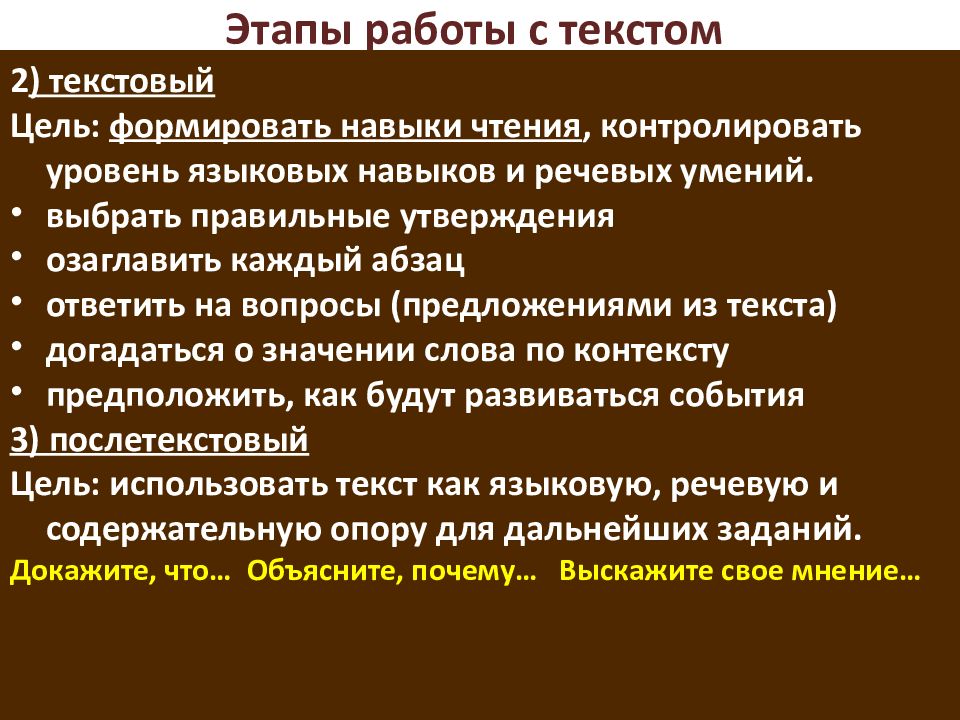 Этапы работы с текстом

2) текстовый

Цель: формировать навыки чтения, контролировать уровень языковых навыков и речевых умений.

• выбрать правильные утверждения
• озаглавить каждый абзац
• ответить на вопросы (предложениями из текста)
• догадаться о значении слова по контексту
• предположить, как будут развиваться события

3) послетекстовый

Цель: использовать текст как языковую, речевую и содержательную опору для дальнейших заданий.

Докажите, что… Объясните, почему… Выскажите свое мнение…